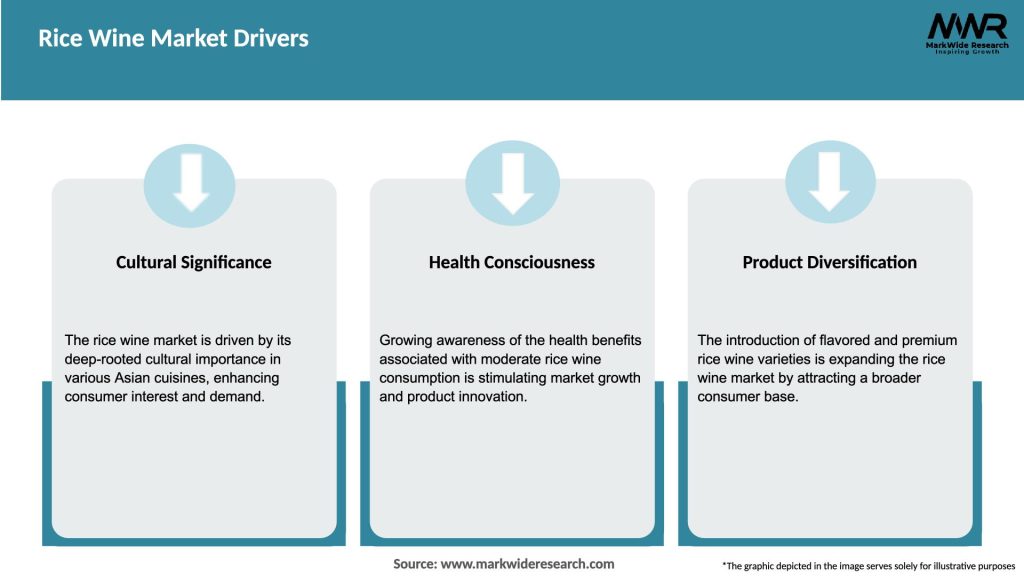 Rice Wine Market Drivers

MWR
MarkWide Research
Inspiring Growth

Cultural Significance

The rice wine market is driven by its deep-rooted cultural importance in various Asian cuisines, enhancing consumer interest and demand.

Health Consciousness

Growing awareness of the health benefits associated with moderate rice wine consumption is stimulating market growth and product innovation.

Product Diversification

The introduction of flavored and premium rice wine varieties is expanding the rice wine market by attracting a broader consumer base.

Source: www.markwideresearch.com

*The graphic depicted in the image serves solely for illustrative purposes